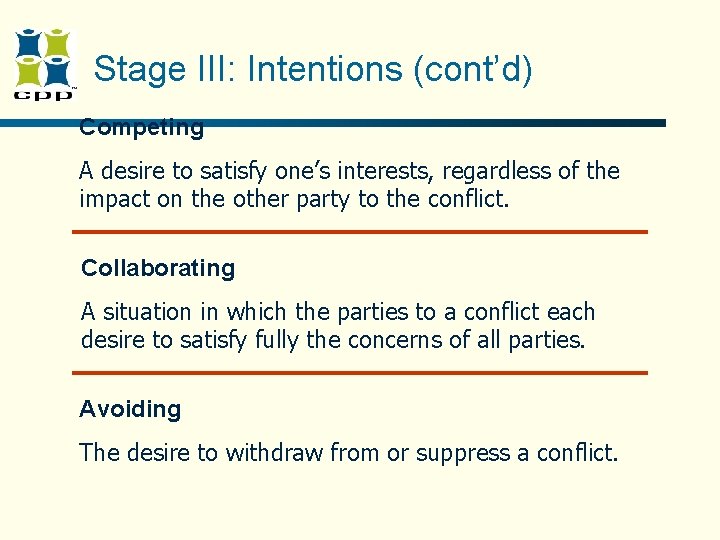 cpp

Stage III: Intentions (cont'd)

Competing

A desire to satisfy one's interests, regardless of the impact on the other party to the conflict.

Collaborating

A situation in which the parties to a conflict each desire to satisfy fully the concerns of all parties.

Avoiding

The desire to withdraw from or suppress a conflict.